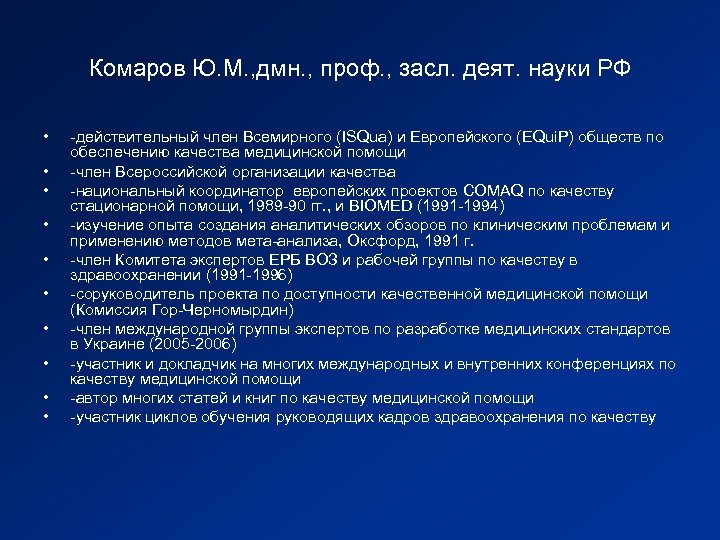 Комаров Ю.М.,дмн., проф., засл. деят. науки РФ

• -действительный член Всемирного (ISQua) и Европейского (EQuiP) обществ по обеспечению качества медицинской помощи
• -член Всероссийской организации качества
• -национальный координатор европейских проектов COMAQ по качеству стационарной помощи, 1989-90 гг., и BIOMED (1991-1994)
• -изучение опыта создания аналитических обзоров по клиническим проблемам и применению методов мета-анализа, Оксфорд, 1991 г.
• -член Комитета экспертов ЕРБ ВОЗ и рабочей группы по качеству в здравоохранении (1991-1996)
• -соруководитель проекта по доступности качественной медицинской помощи (Комиссия Гор-Черномырдин)
• -член международной группы экспертов по разработке медицинских стандартов в Украине (2005-2006)
• -участник и докладчик на многих международных и внутренних конференциях по качеству медицинской помощи
• -автор многих статей и книг по качеству медицинской помощи
• -участник циклов обучения руководящих кадров здравоохранения по качеству